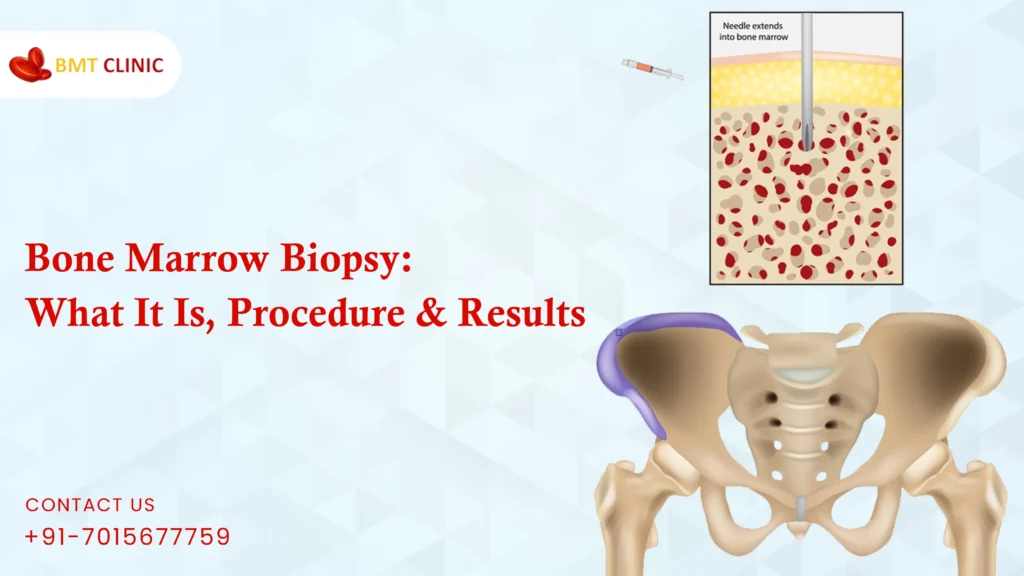 BMT CLINIC

Needle extends into bone marrow

Bone Marrow Biopsy: What It Is, Procedure & Results

CONTACT US
+91-7015677759